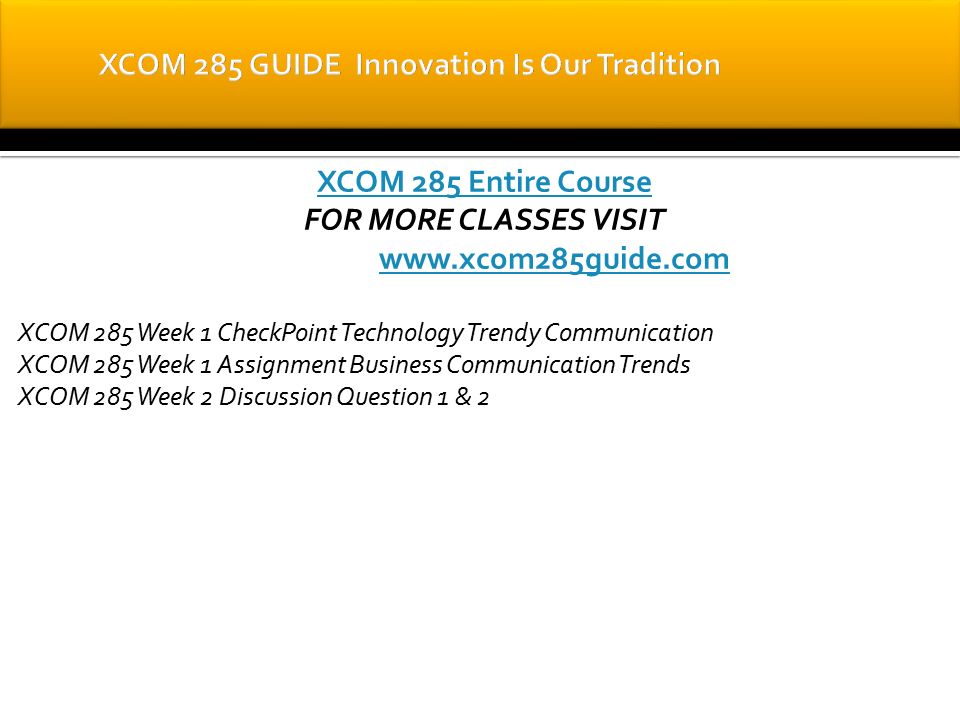 XCOM 285 GUIDE Innovation Is Our Tradition

XCOM 285 Entire Course
FOR MORE CLASSES VISIT
www.xcom285guide.com

XCOM 285 Week 1 CheckPoint Technology Trendy Communication
XCOM 285 Week 1 Assignment Business Communication Trends
XCOM 285 Week 2 Discussion Question 1 & 2